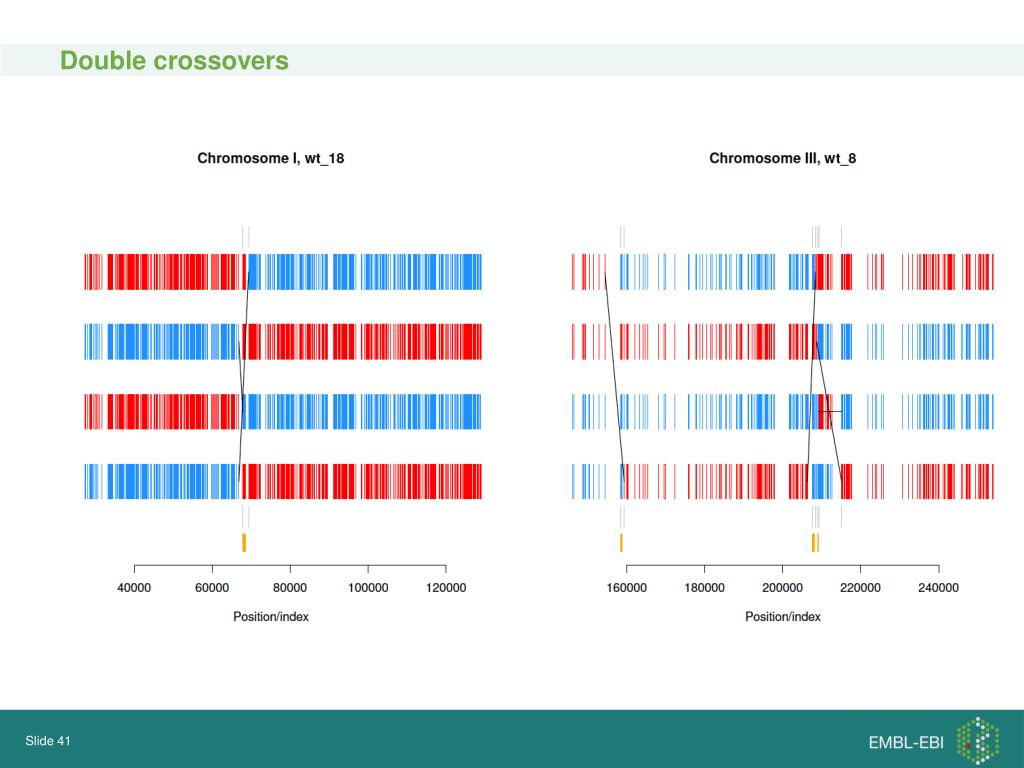 Double crossovers

Chromosome I, wt_18

40000 60000 80000 100000 120000

Position/index

Chromosome III, wt_8

160000 180000 200000 220000 240000

Position/index

Slide 41

EMBL-EBI